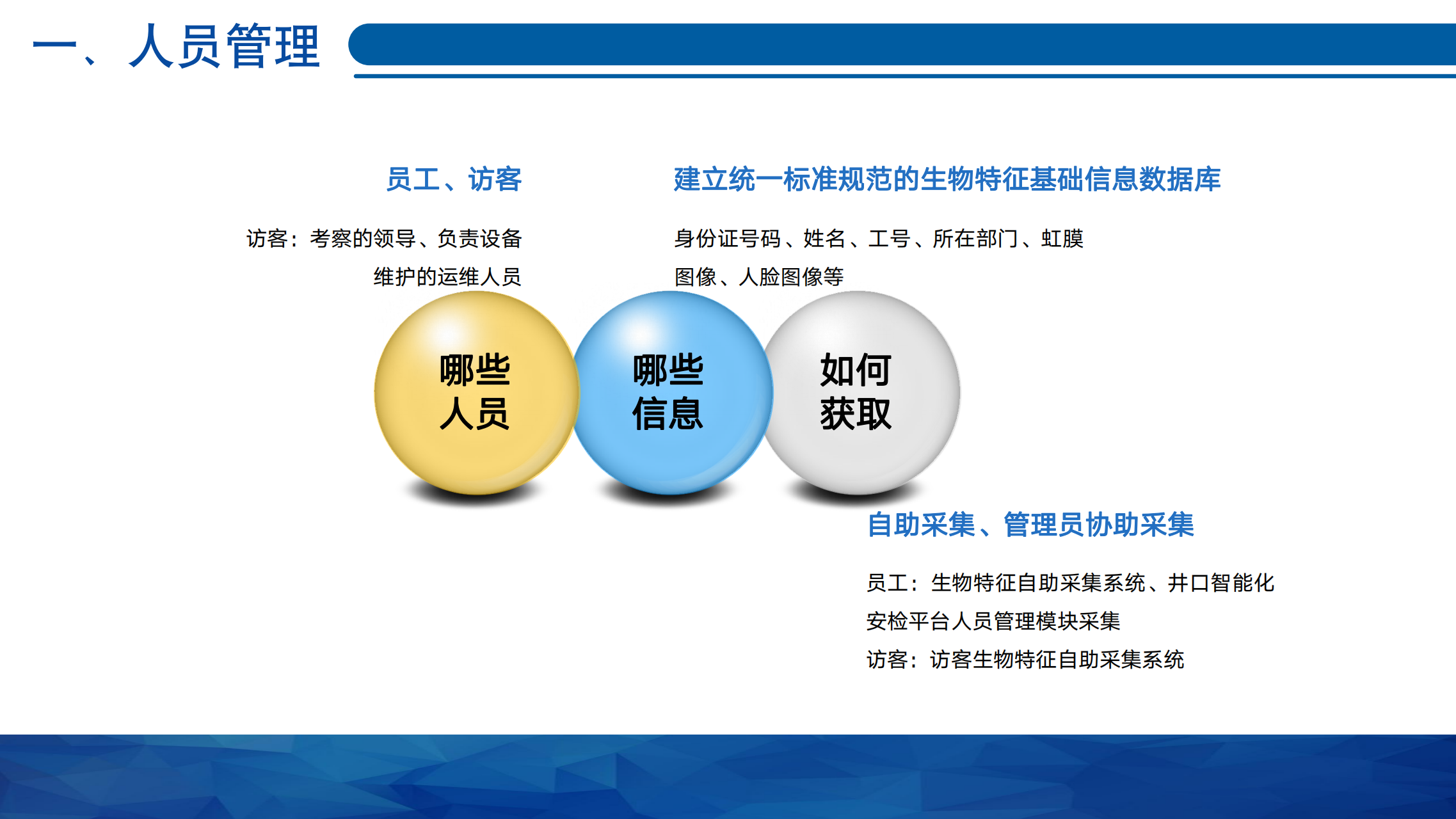 一、人员管理

员工、访客

访客：考察的领导、负责设备维护的运维人员

建立统一标准规范的生物特征基础信息数据库

身份证号码、姓名、工号、所在部门、虹膜图像、人脸图像等

哪些人员

哪些信息

如何获取

自助采集、管理员协助采集

员工：生物特征自助采集系统、井口智能化安检平台人员管理模块采集

访客：访客生物特征自助采集系统